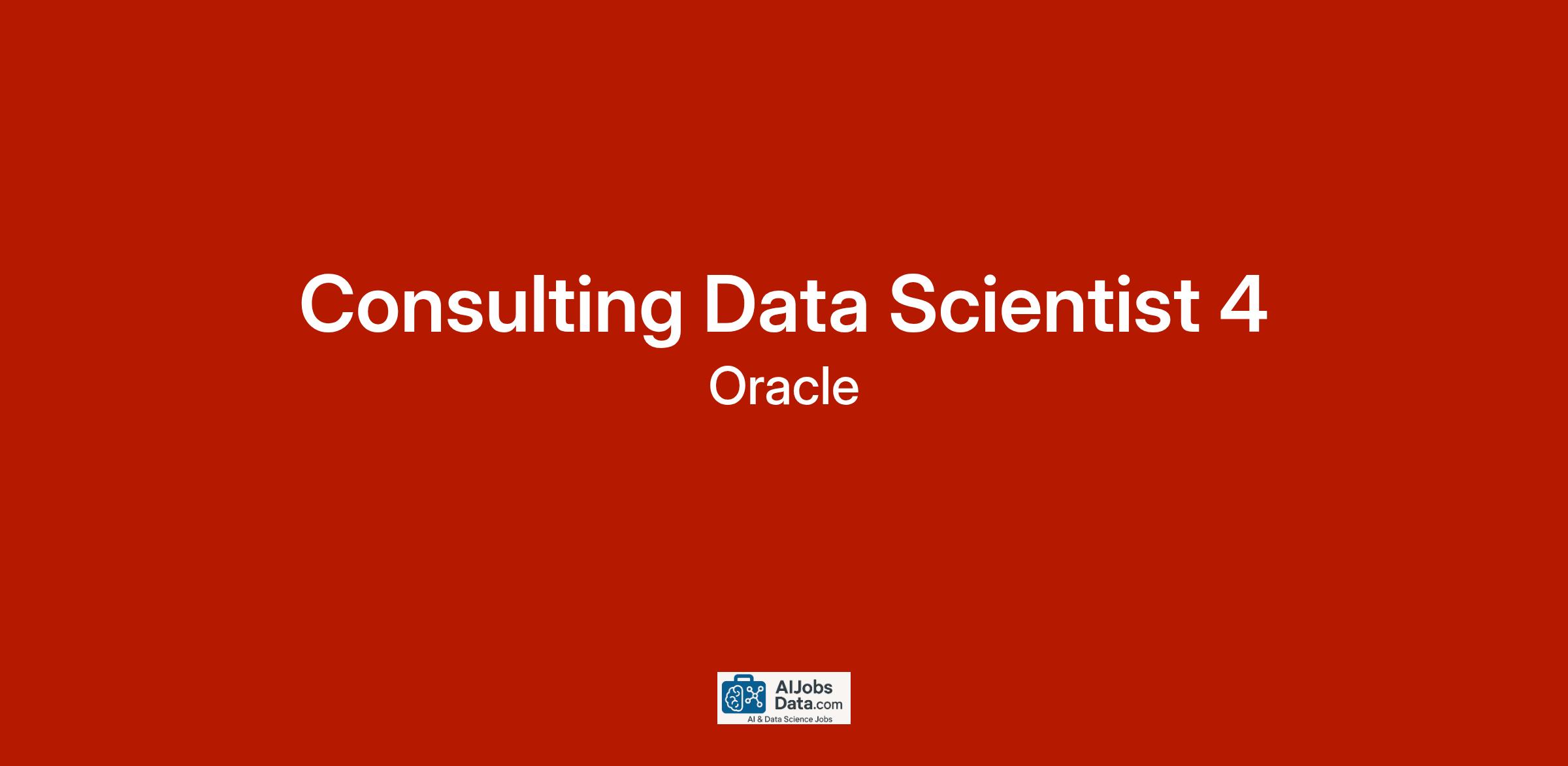 Consulting Data Scientist 4
Oracle

AIJobs
Data.com
AI & Data Science Jobs